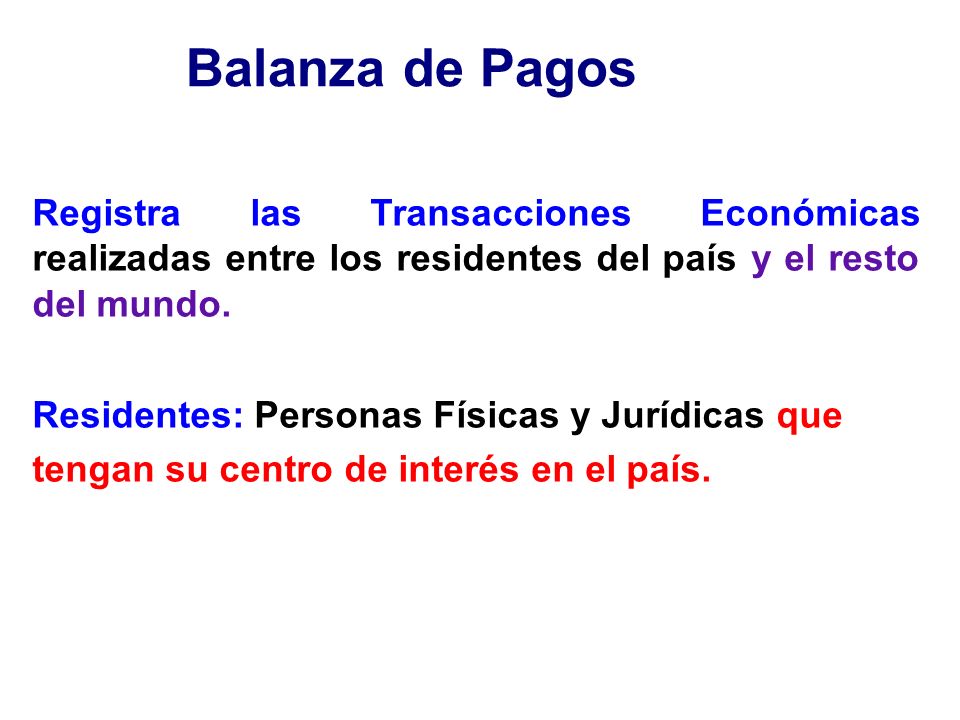 Balanza de Pagos

Registra las Transacciones Económicas realizadas entre los residentes del país y el resto del mundo.

Residentes: Personas Físicas y Jurídicas que tengan su centro de interés en el país.